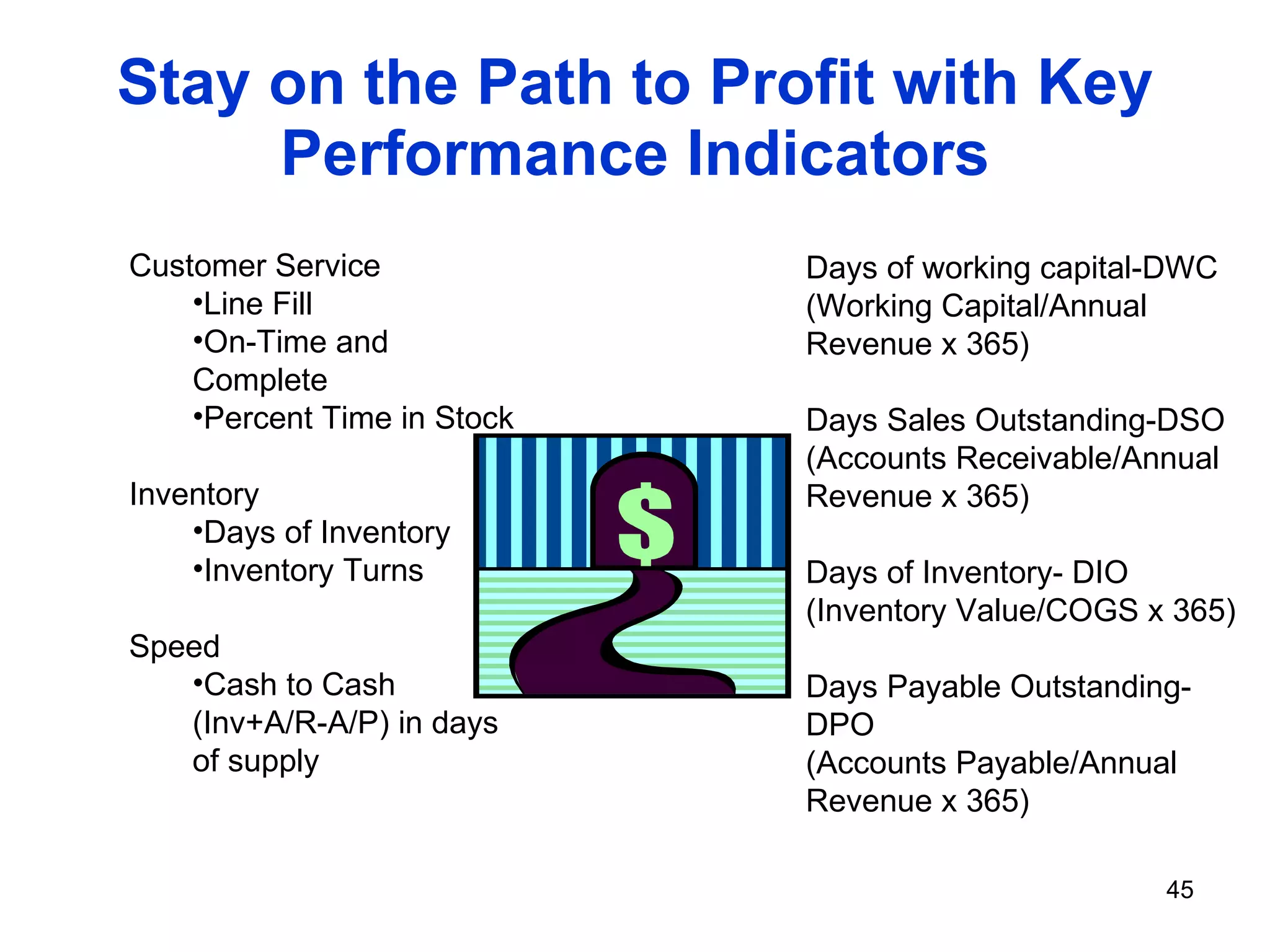 Stay on the Path to Profit with Key Performance Indicators

Customer Service
•Line Fill
•On-Time and Complete
•Percent Time in Stock

Inventory
•Days of Inventory
•Inventory Turns

Speed
•Cash to Cash (Inv+A/R-A/P) in days of supply

$

Days of working capital-DWC (Working Capital/Annual Revenue x 365)

Days Sales Outstanding-DSO (Accounts Receivable/Annual Revenue x 365)

Days of Inventory- DIO (Inventory Value/COGS x 365)

Days Payable Outstanding-DPO
(Accounts Payable/Annual Revenue x 365)

45